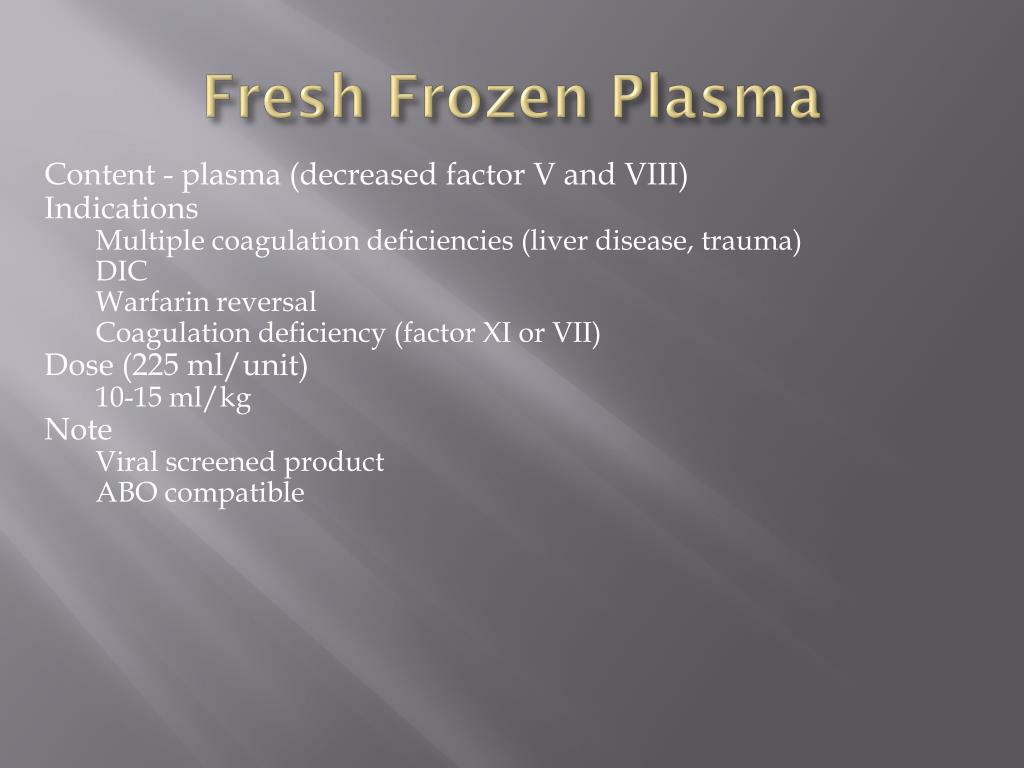 Fresh Frozen Plasma

Content - plasma (decreased factor V and VIII)
Indications
Multiple coagulation deficiencies (liver disease, trauma)
DIC
Warfarin reversal
Coagulation deficiency (factor XI or VII)
Dose (225 ml/unit)
10-15 ml/kg
Note
Viral screened product
ABO compatible